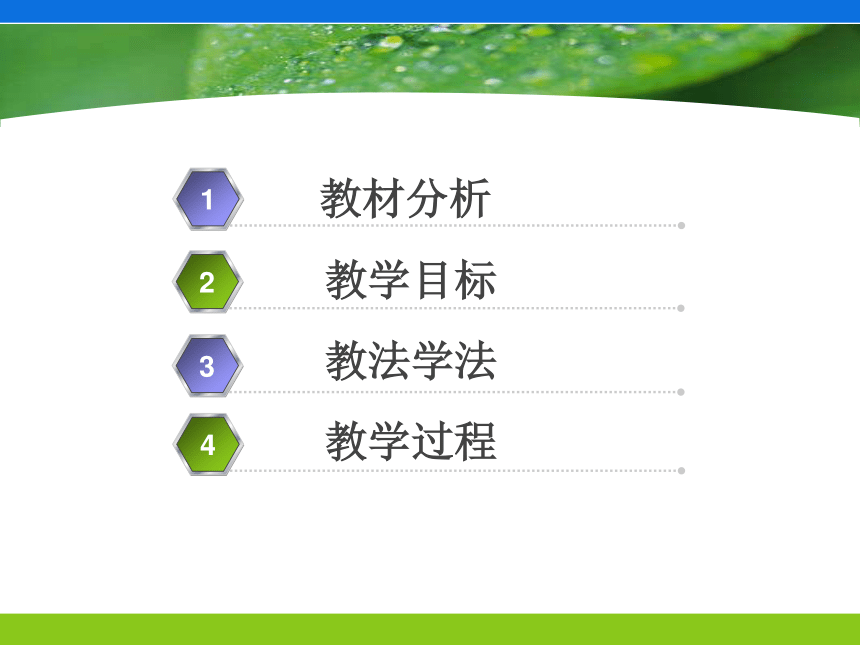 1 教材分析

2 教学目标

3 教法学法

4 教学过程